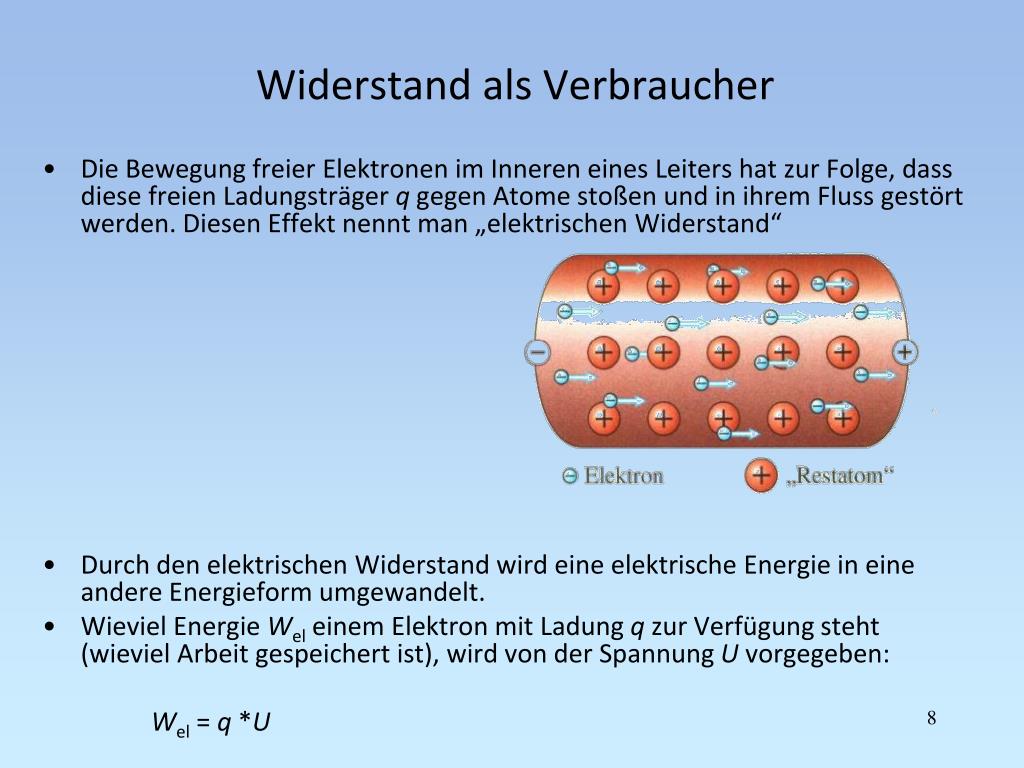 Widerstand als Verbraucher

• Die Bewegung freier Elektronen im Inneren eines Leiters hat zur Folge, dass diese freien Ladungsträger $q$ gegen Atome stoßen und in ihrem Fluss gestört werden. Diesen Effekt nennt man „elektrischen Widerstand“

Elektron „Restatom“

• Durch den elektrischen Widerstand wird eine elektrische Energie in eine andere Energieform umgewandelt.
• Wieviel Energie $W_{el}$ einem Elektron mit Ladung $q$ zur Verfügung steht (wieviel Arbeit gespeichert ist), wird von der Spannung $U$ vorgegeben:

$W_{el} = q * U$

8